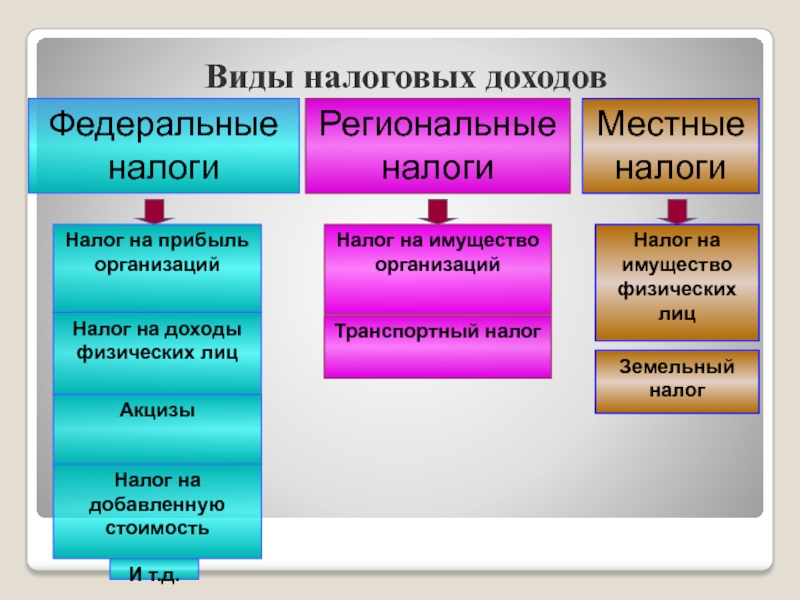 Виды налоговых доходов

Федеральные налоги

Налог на прибыль организаций

Налог на доходы физических лиц

Акцизы

Налог на добавленную стоимость

И т.д.

Региональные налоги

Налог на имущество организаций

Транспортный налог

Местные налоги

Налог на имущество физических лиц

Земельный налог